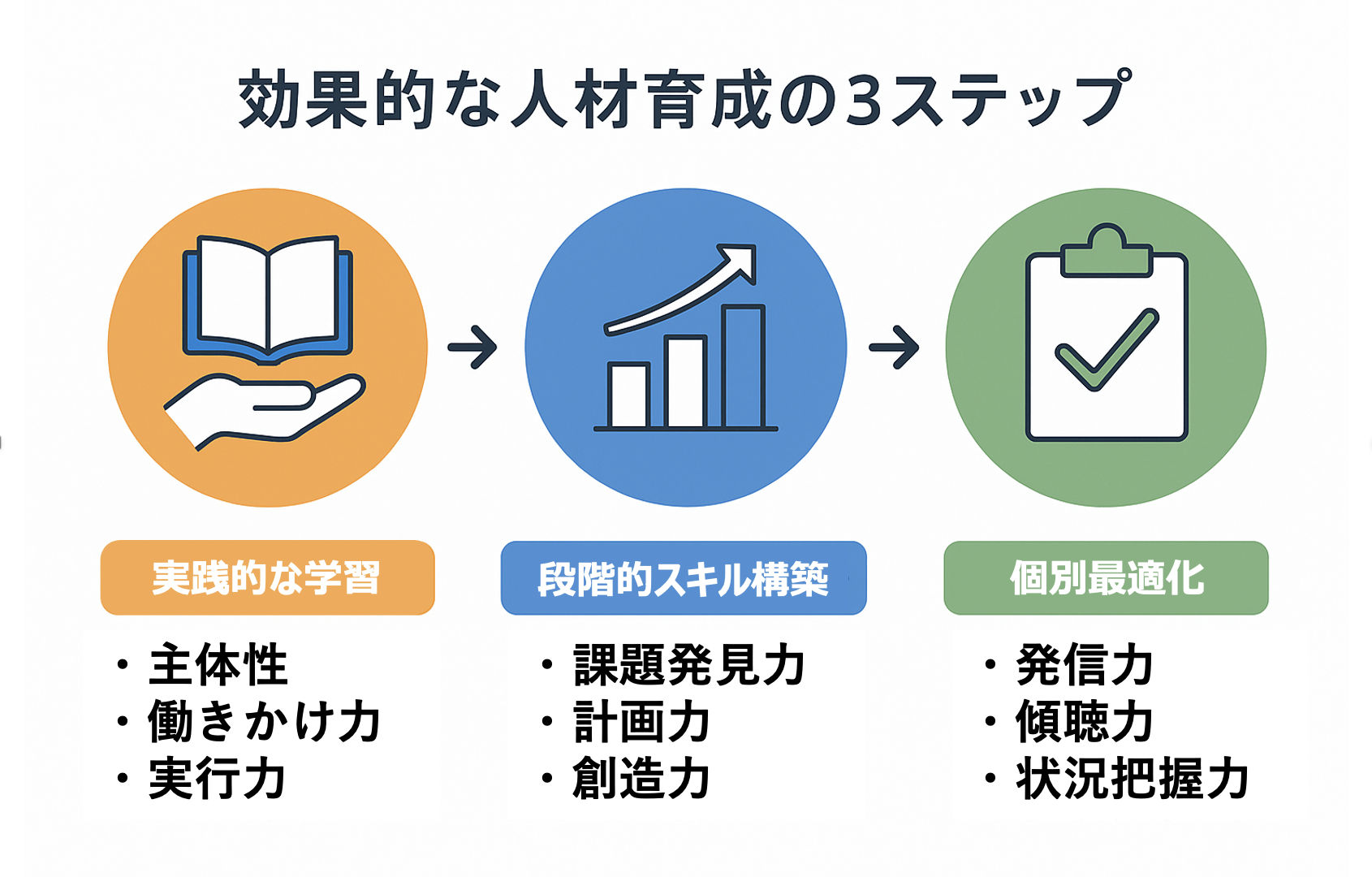 効果的な人材育成の3ステップ

実践的な学習

・主体性
・働きかけ力
・実行力

段階的スキル構築

・課題発見力
・計画力
・創造力

個別最適化

・発信力
・傾聴力
・状況把握力